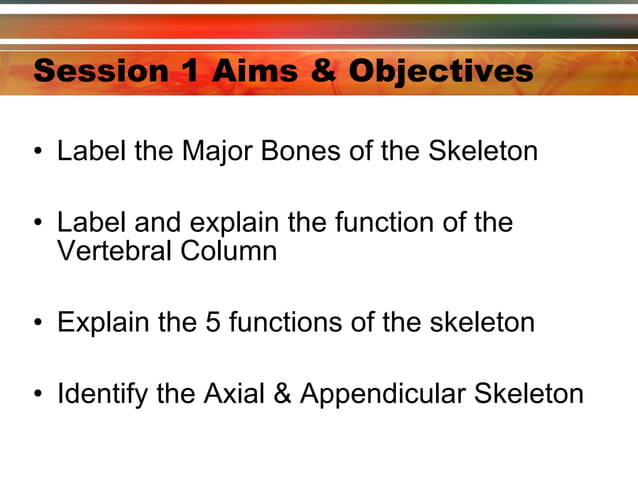 Session 1 Aims & Objectives

• Label the Major Bones of the Skeleton

• Label and explain the function of the Vertebral Column

• Explain the 5 functions of the skeleton

• Identify the Axial & Appendicular Skeleton